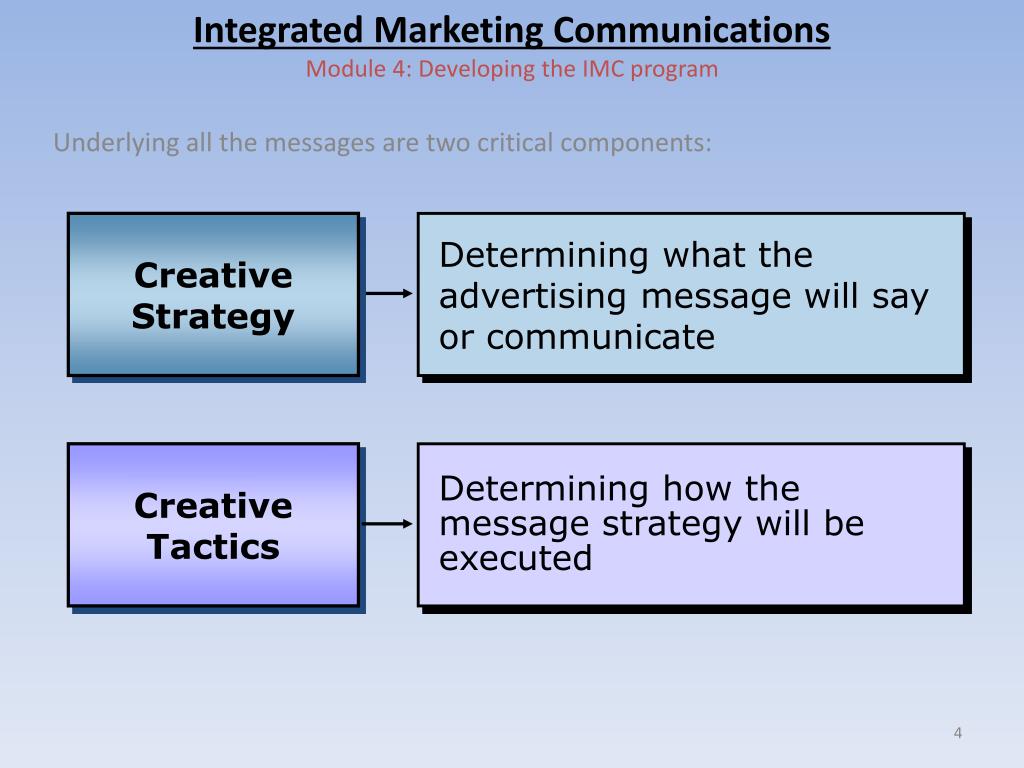 Integrated Marketing Communications
Module 4: Developing the IMC program

Underlying all the messages are two critical components:

Creative Strategy

Determining what the advertising message will say or communicate

Creative Tactics

Determining how the message strategy will be executed

4